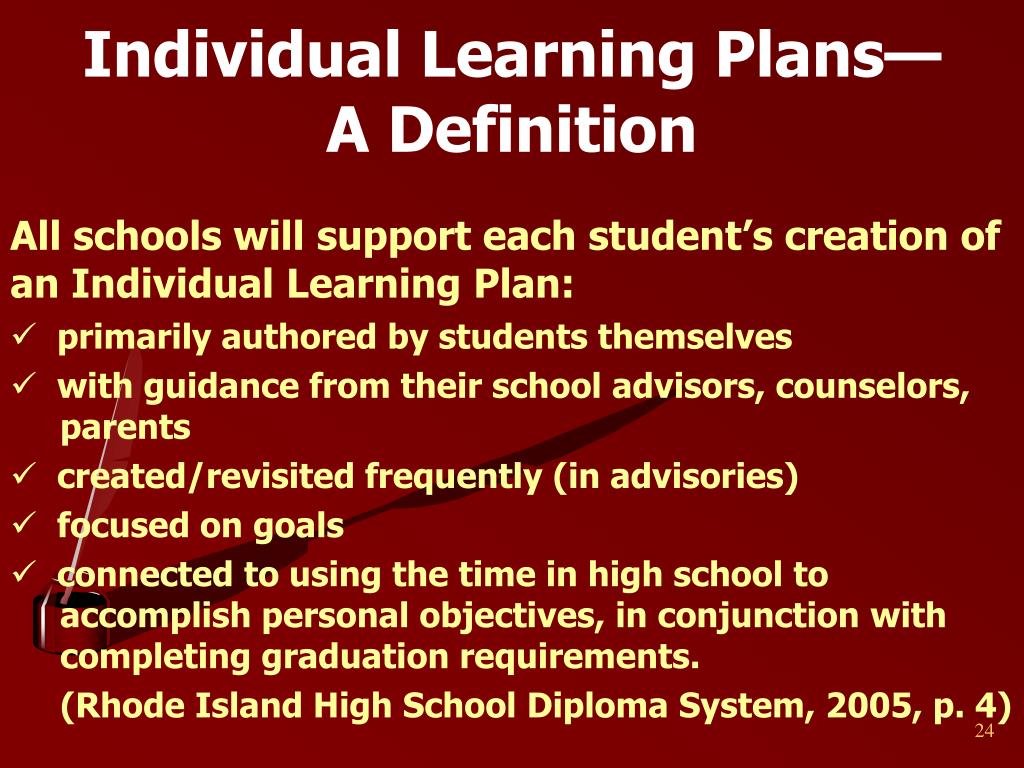 Individual Learning Plans—
A Definition

All schools will support each student's creation of an Individual Learning Plan:

✓ primarily authored by students themselves
✓ with guidance from their school advisors, counselors, parents
✓ created/revisited frequently (in advisories)
✓ focused on goals
✓ connected to using the time in high school to accomplish personal objectives, in conjunction with completing graduation requirements.

(Rhode Island High School Diploma System, 2005, p. 4)

24